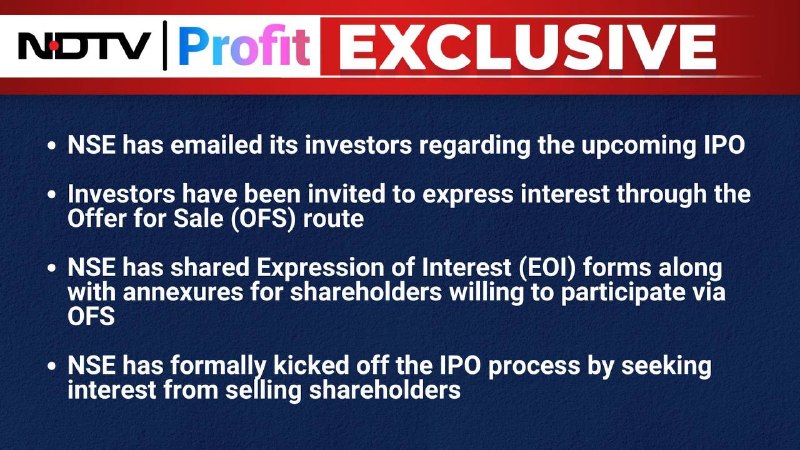 NDTV | Profit EXCLUSIVE

• NSE has emailed its investors regarding the upcoming IPO

• Investors have been invited to express interest through the Offer for Sale (OFS) route

• NSE has shared Expression of Interest (EOI) forms along with annexures for shareholders willing to participate via OFS

• NSE has formally kicked off the IPO process by seeking interest from selling shareholders